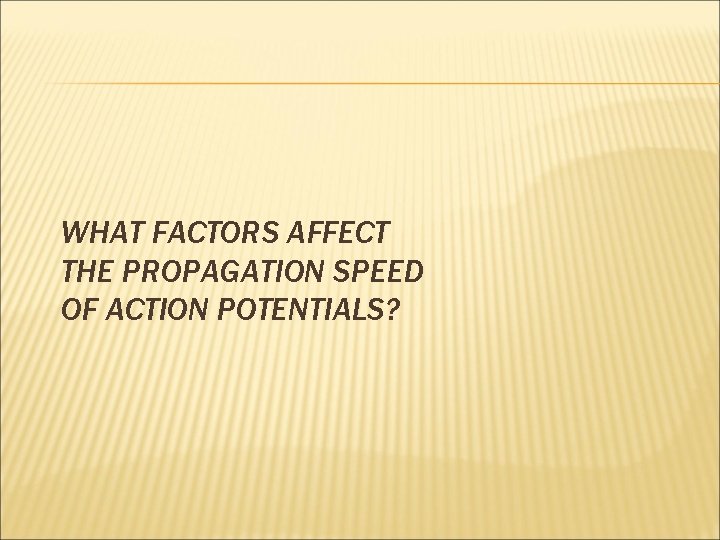 WHAT FACTORS AFFECT THE PROPAGATION SPEED OF ACTION POTENTIALS?